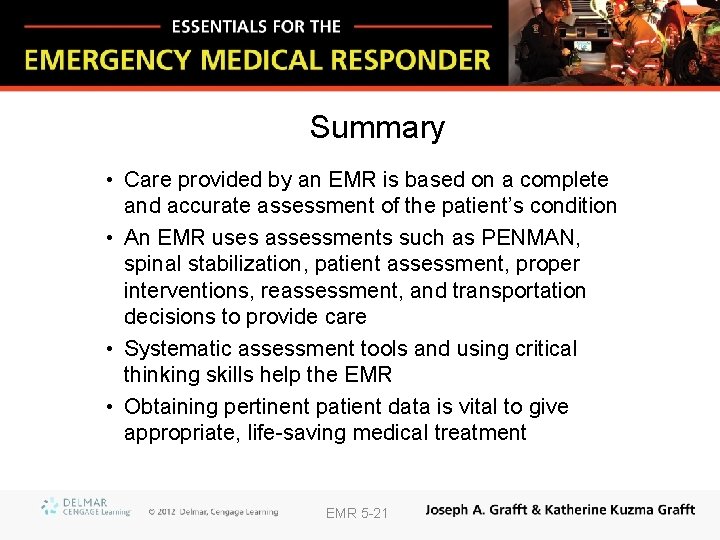 ESSENTIALS FOR THE
EMERGENCY MEDICAL RESPONDER

Summary

• Care provided by an EMR is based on a complete and accurate assessment of the patient's condition
• An EMR uses assessments such as PENMAN, spinal stabilization, patient assessment, proper interventions, reassessment, and transportation decisions to provide care
• Systematic assessment tools and using critical thinking skills help the EMR
• Obtaining pertinent patient data is vital to give appropriate, life-saving medical treatment

DELMAR CENGAGE Learning © 2012 Delmar, Cengage Learning EMR 5-21 Joseph A. Grafft & Katherine Kuzma Grafft